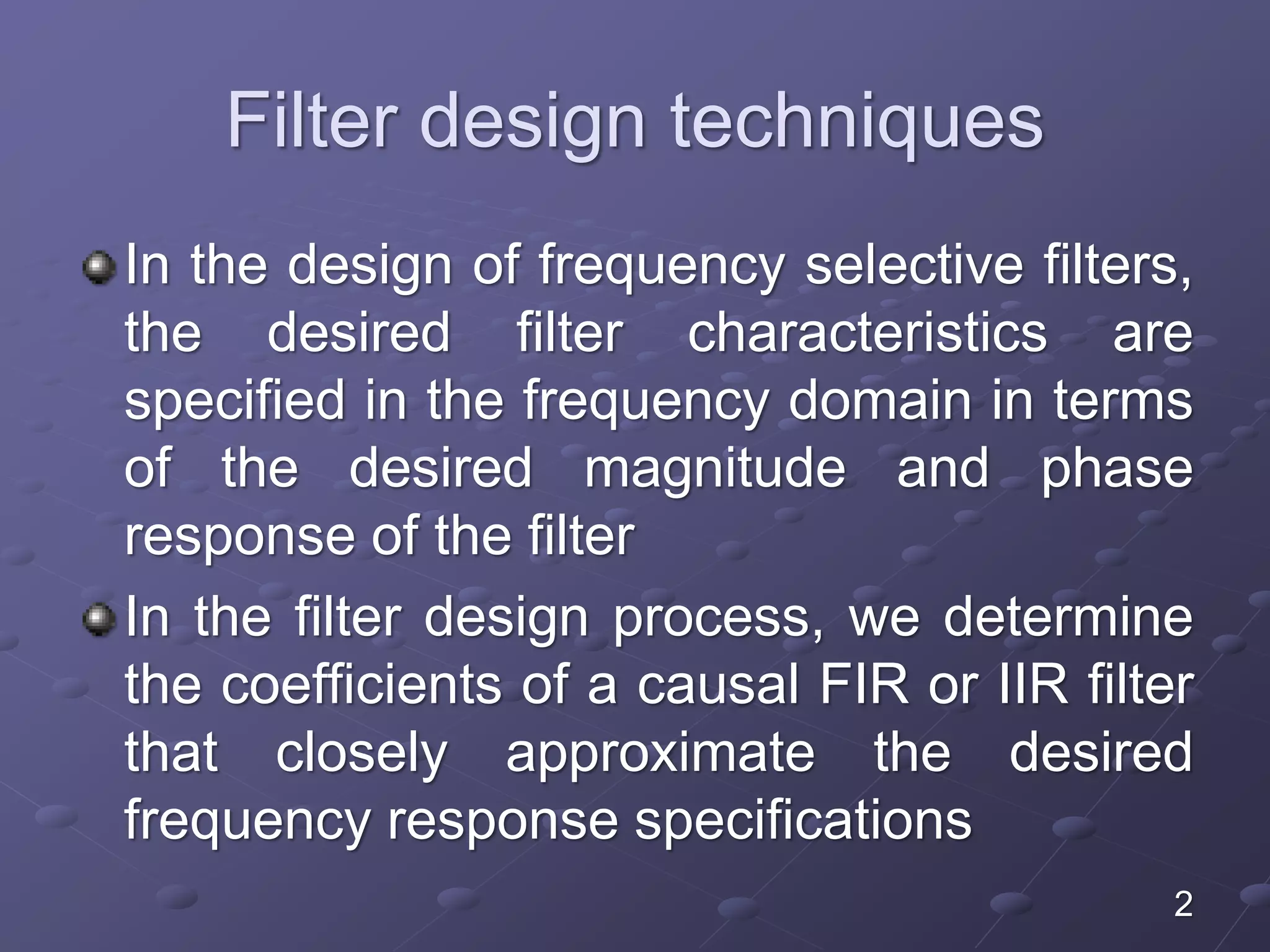 Filter design techniques

In the design of frequency selective filters, the desired filter characteristics are specified in the frequency domain in terms of the desired magnitude and phase response of the filter

In the filter design process, we determine the coefficients of a causal FIR or IIR filter that closely approximate the desired frequency response specifications

2